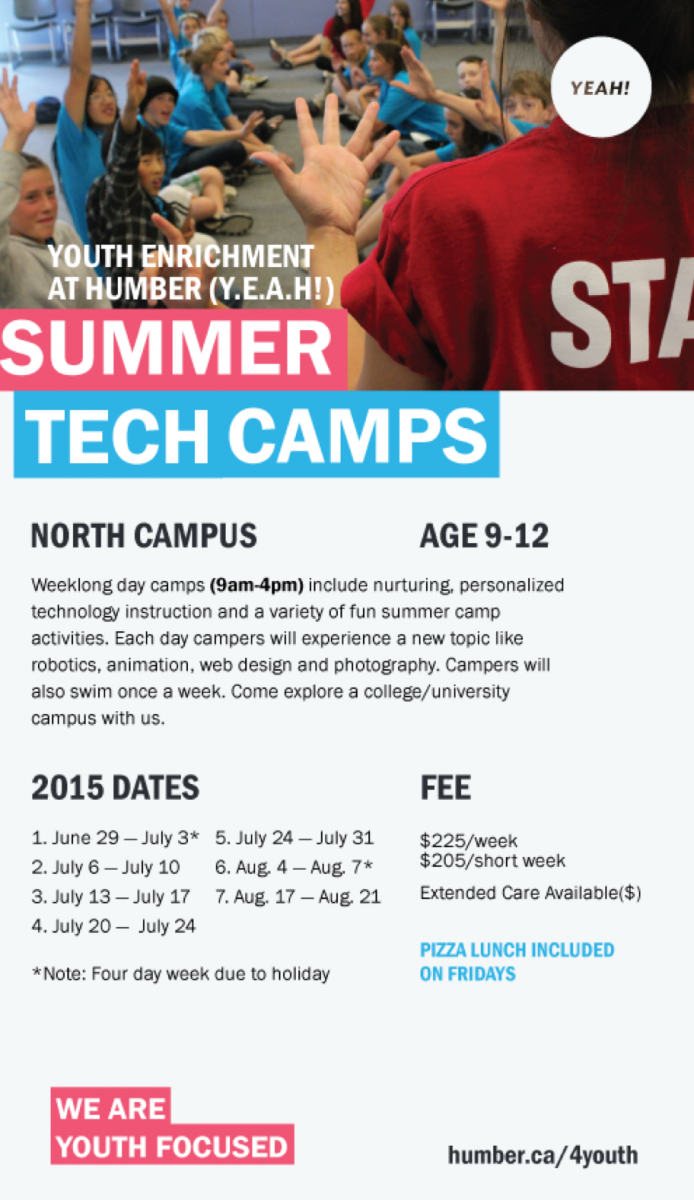 YEAH!

STA

YOUTH ENRICHMENT AT HUMBER (Y.E.A.H!)

SUMMER

TECH CAMPS

NORTH CAMPUS

AGE 9-12

Weeklong day camps **(9am-4pm)** include nurturing, personalized technology instruction and a variety of fun summer camp activities. Each day campers will experience a new topic like robotics, animation, web design and photography. Campers will also swim once a week. Come explore a college/university campus with us.

2015 DATES

1. June 29 — July 3*
2. July 6 — July 10
3. July 13 — July 17
4. July 20 — July 24
5. July 24 — July 31
6. Aug. 4 — Aug. 7*
7. Aug. 17 — Aug. 21

*Note: Four day week due to holiday

FEE

$225/week
$205/short week

Extended Care Available($)

PIZZA LUNCH INCLUDED ON FRIDAYS

WE ARE YOUTH FOCUSED

humber.ca/4youth